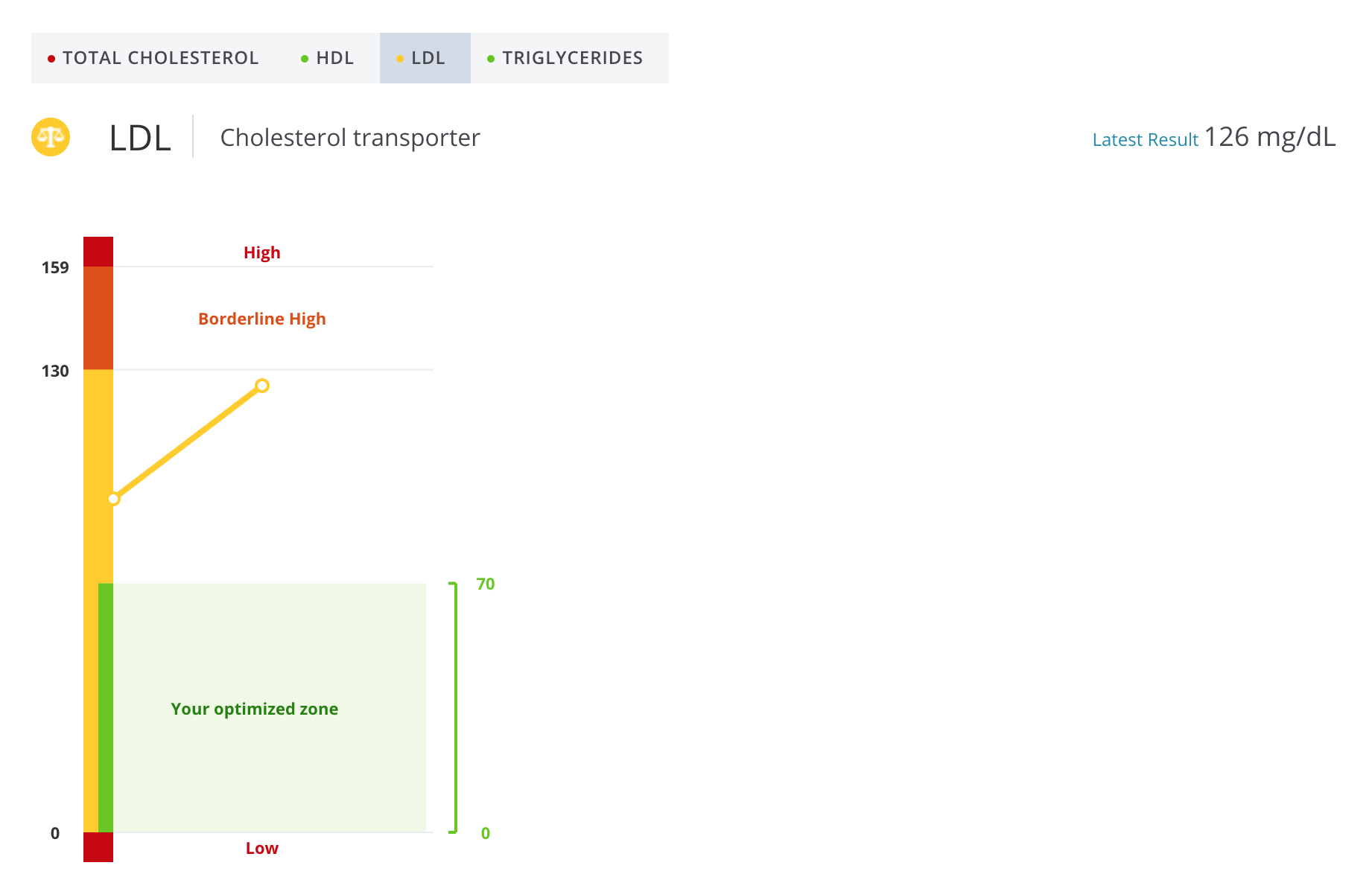 TOTAL CHOLESTEROL HDL LDL TRIGLYCERIDES

LDL Cholesterol transporter

Latest Result 126 mg/dL

High

159

Borderline High

130

70

Your optimized zone

0

0

Low